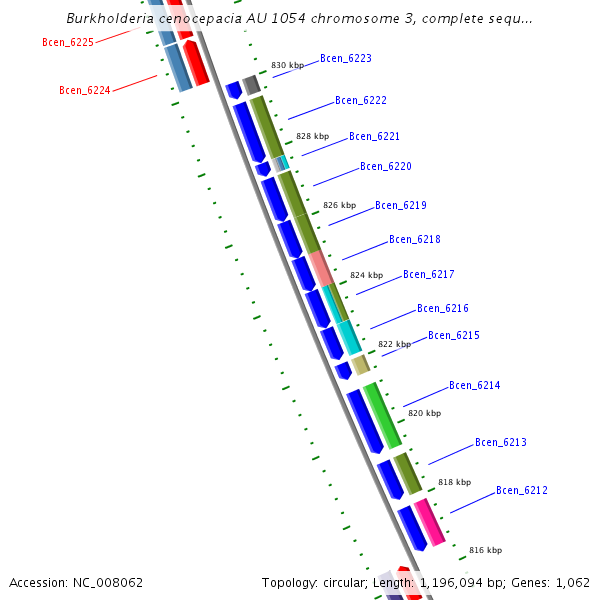 Burkholderia cenocepacia AU 1054 chromosome 3, complete sequ...

Bcen_6225

Bcen_6224

830 kbp

Bcen_6223

Bcen_6222

828 kbp

Bcen_6221

Bcen_6220

826 kbp

Bcen_6219

Bcen_6218

824 kbp

Bcen_6217

Bcen_6216

822 kbp

Bcen_6215

Bcen_6214

820 kbp

Bcen_6213

818 kbp

Bcen_6212

816 kbp

Accession: NC_008062

Topology: circular; Length: 1,196,094 bp; Genes: 1,062